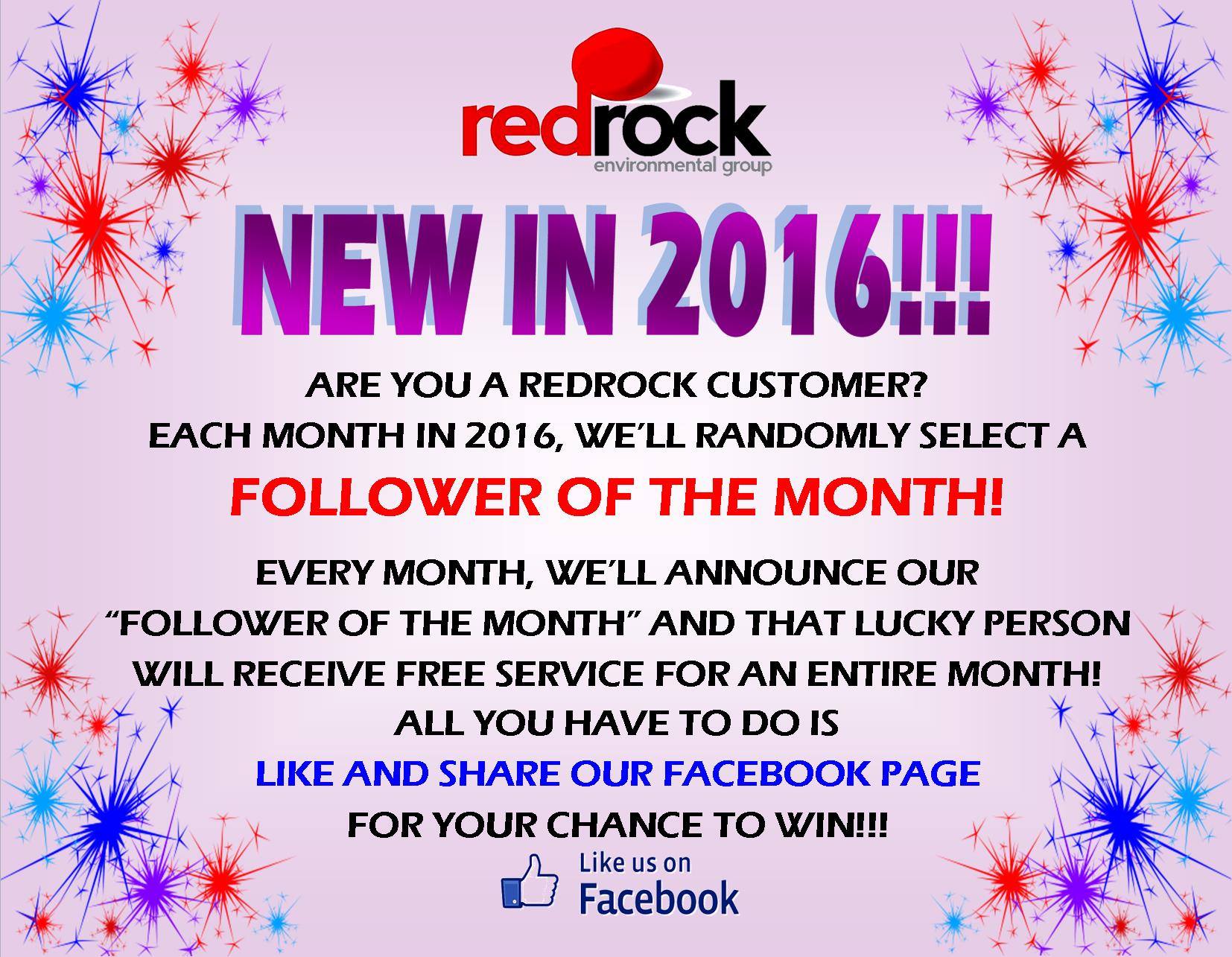 redrock
environmental group

NEW IN 2016!!!

ARE YOU A REDROCK CUSTOMER?
EACH MONTH IN 2016, WE'LL RANDOMLY SELECT A

FOLLOWER OF THE MONTH!

EVERY MONTH, WE'LL ANNOUNCE OUR "FOLLOWER OF THE MONTH" AND THAT LUCKY PERSON WILL RECEIVE FREE SERVICE FOR AN ENTIRE MONTH!
ALL YOU HAVE TO DO IS
LIKE AND SHARE OUR FACEBOOK PAGE
FOR YOUR CHANCE TO WIN!!!

Like us on
Facebook